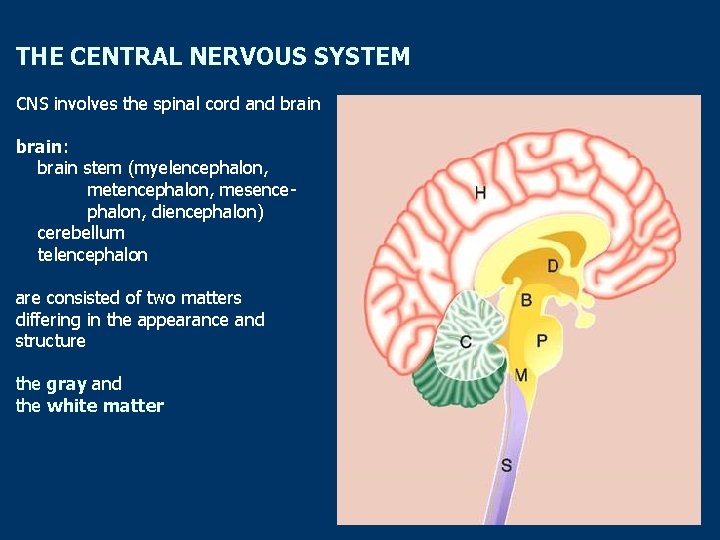 THE CENTRAL NERVOUS SYSTEM

CNS involves the spinal cord and brain

brain:
brain stem (myelencephalon, metencephalon, mesencephalon, diencephalon)
cerebellum
telencephalon

are consisted of two matters differing in the appearance and structure

the gray and
the white matter

H
D
B
C
P
M
S